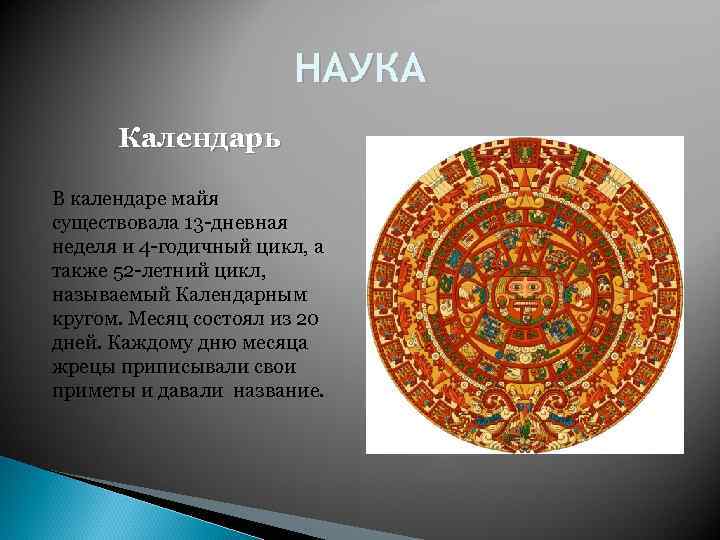 НАУКА

Календарь

В календаре майя существовала 13-дневная неделя и 4-годичный цикл, а также 52-летний цикл, называемый Календарным кругом. Месяц состоял из 20 дней. Каждому дню месяца жрецы приписывали свои приметы и давали  название.